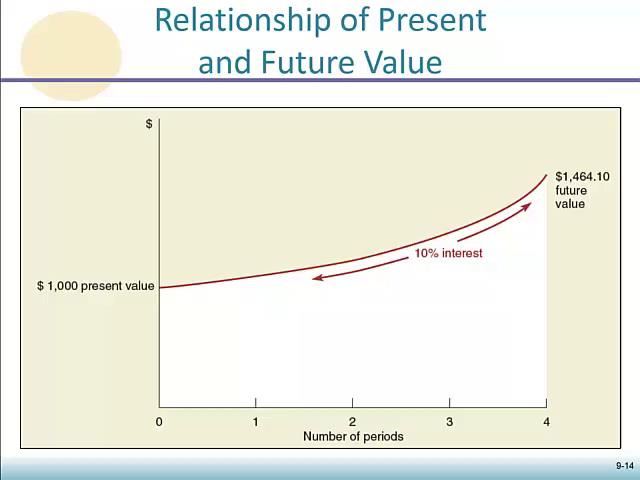 Relationship of Present and Future Value

$

$1,464.10 future value

10% interest

$ 1,000 present value

0
1
2
3
4
Number of periods

9-14